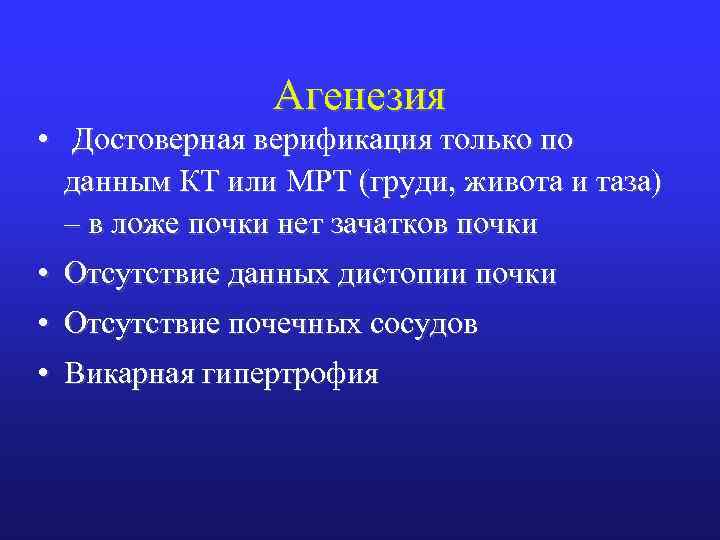 Агенезия

• Достоверная верификация только по данным КТ или МРТ (груди, живота и таза) – в ложе почки нет зачатков почки

• Отсутствие данных дистопии почки

• Отсутствие почечных сосудов

• Викарная гипертрофия